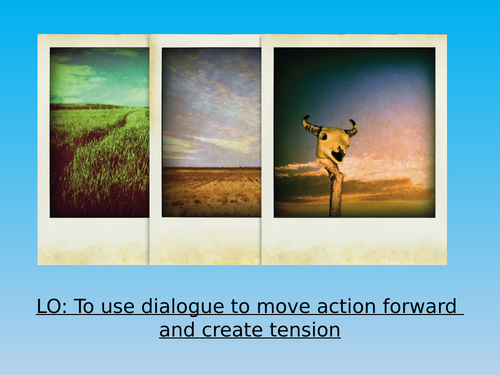 LO: To use dialogue to move action forward and create tension